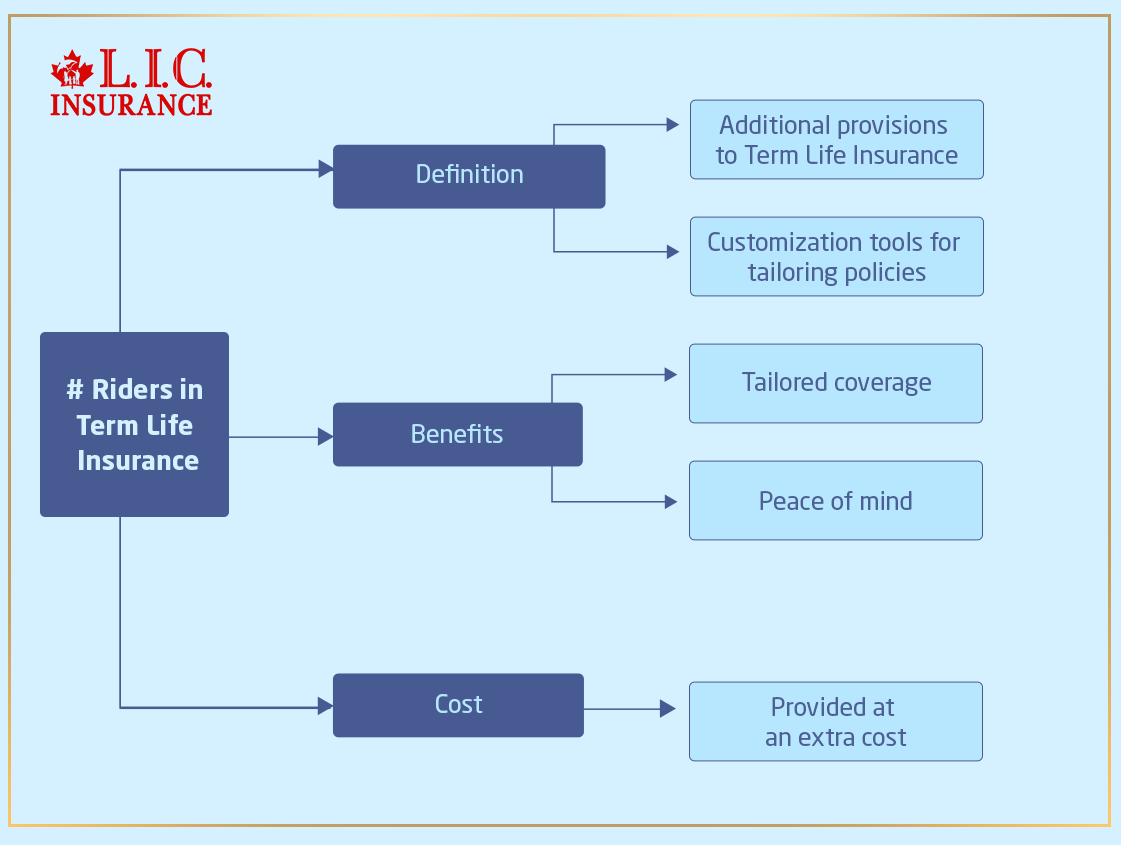 L.I.C.
INSURANCE

# Riders in Term Life Insurance

Definition

Additional provisions to Term Life Insurance

Customization tools for tailoring policies

Benefits

Tailored coverage

Peace of mind

Cost

Provided at an extra cost